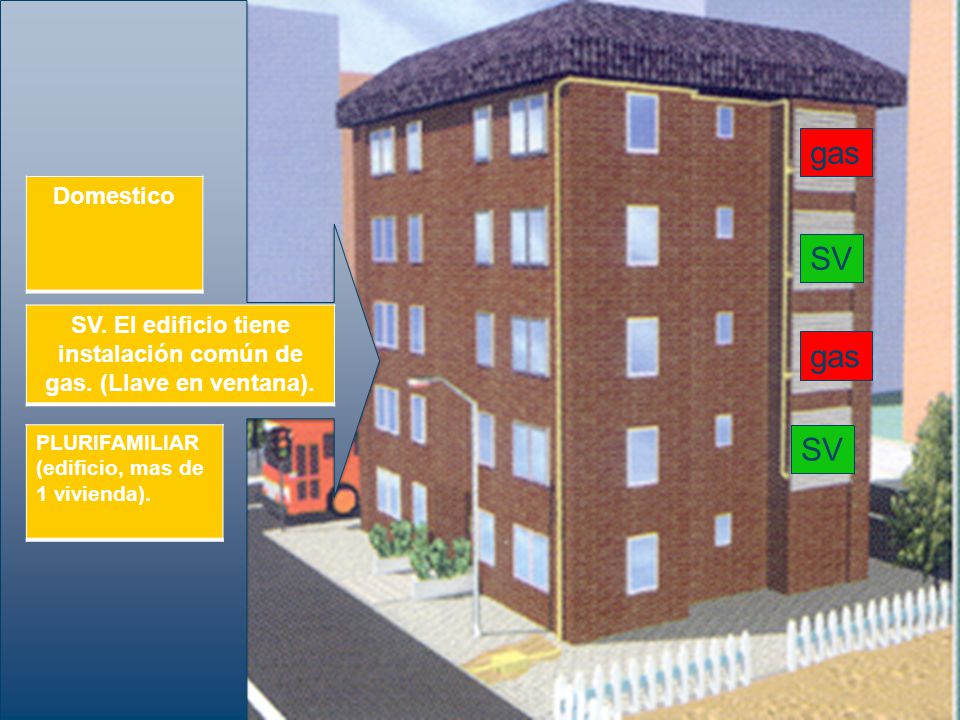 Domestico

SV. El edificio tiene instalación común de gas. (Llave en ventana).

PLURIFAMILIAR (edificio, mas de 1 vivienda).

gas

SV

gas

SV